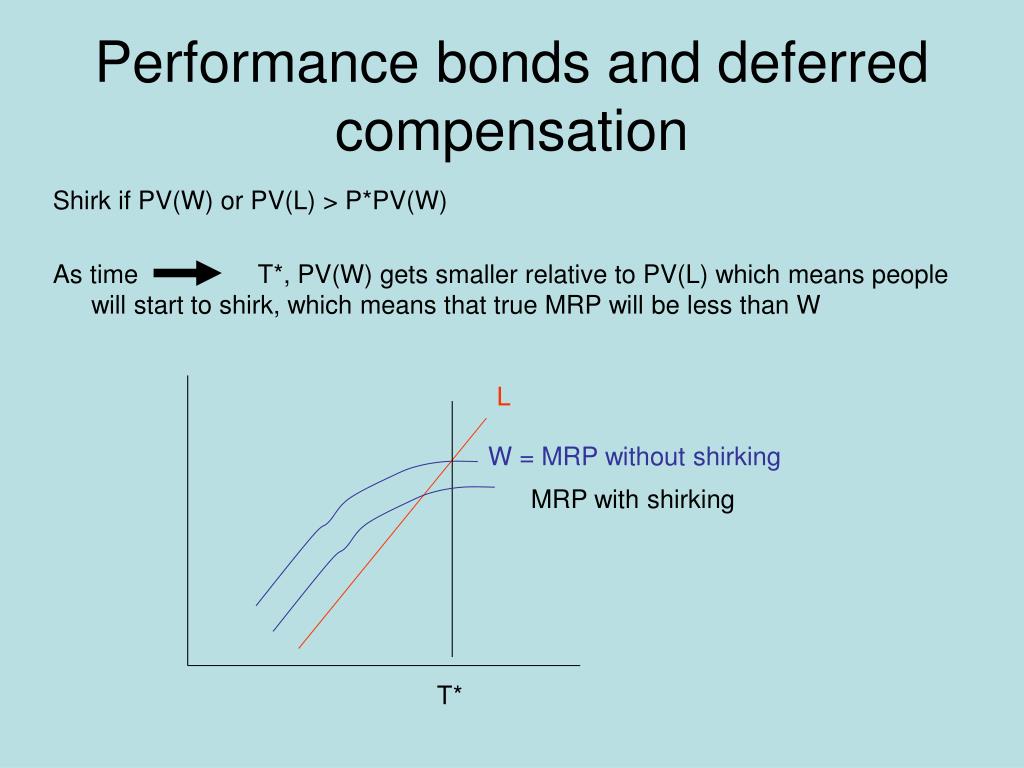 Performance bonds and deferred compensation

Shirk if PV(W) or PV(L) > P*PV(W)

As time T*, PV(W) gets smaller relative to PV(L) which means people will start to shirk, which means that true MRP will be less than W

L

W = MRP without shirking

MRP with shirking

T*